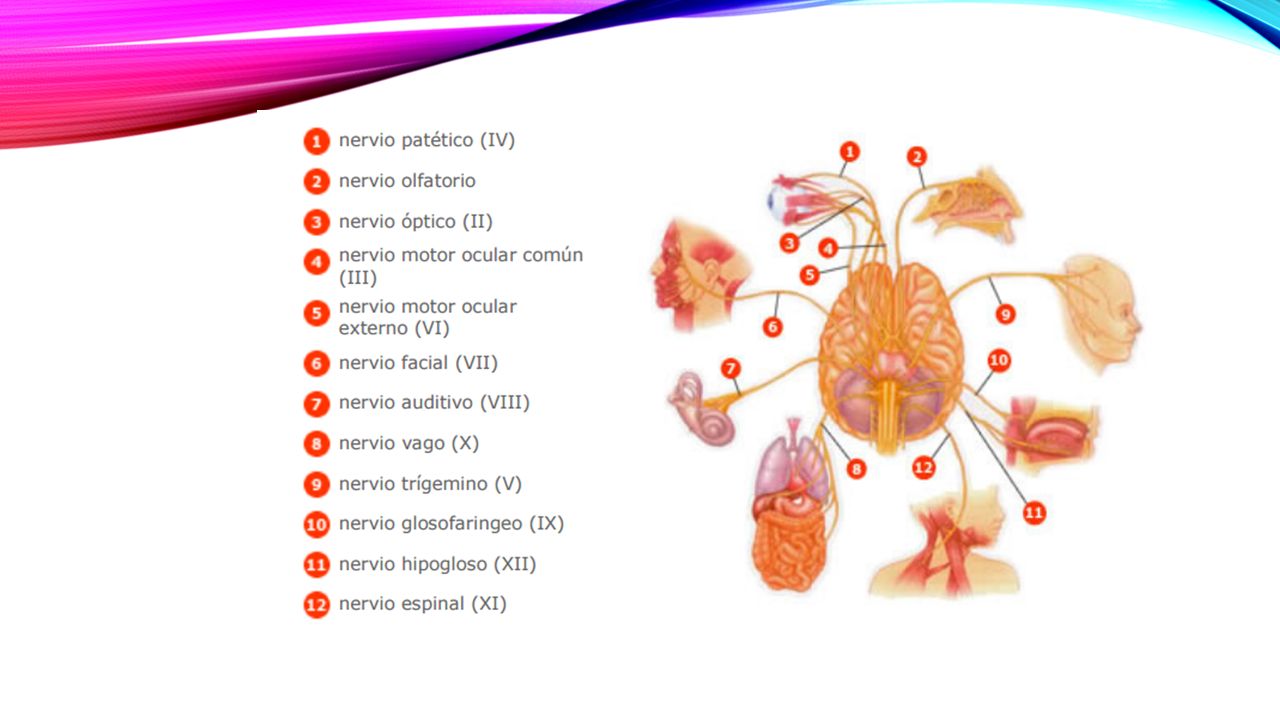 1 nervio patético (IV)
2 nervio olfatorio
3 nervio óptico (II)
4 nervio motor ocular común (III)
5 nervio motor ocular externo (VI)
6 nervio facial (VII)
7 nervio auditivo (VIII)
8 nervio vago (X)
9 nervio trígemino (V)
10 nervio glosofaringeo (IX)
11 nervio hipogloso (XII)
12 nervio espinal (XI)

1
2
3
4
5
6
9
7
10
8
12
11